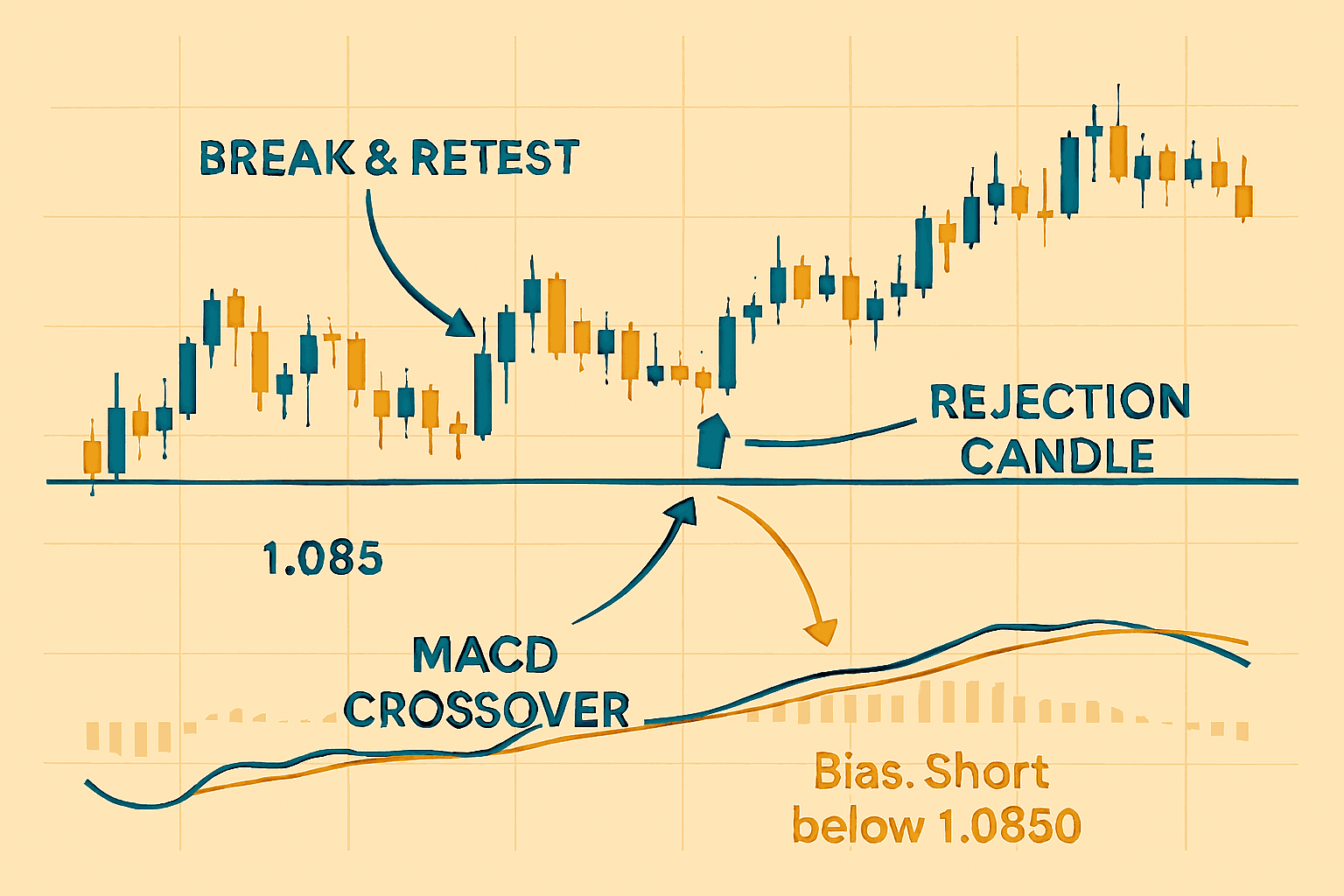 BREAK & RETEST

REJECTION CANDLE

1.085

MACD CROSSOVER

Bias. Short below 1.0850